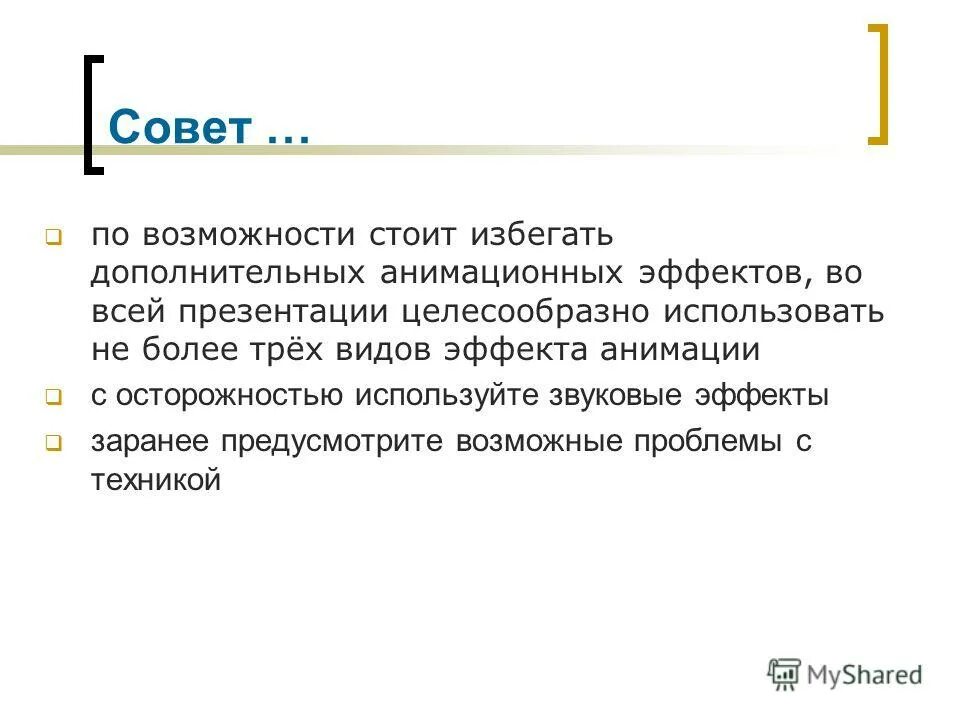 Совет …

по возможности стоит избегать дополнительных анимационных эффектов, во всей презентации целесообразно использовать не более трёх видов эффекта анимации

с осторожностью используйте звуковые эффекты

заранее предусмотрите возможные проблемы с техникой

MyShared